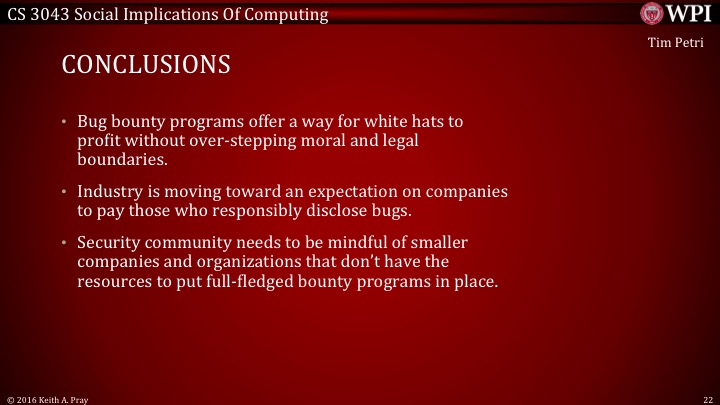 CS 3043 Social Implications Of Computing

WPI

Tim Petri

CONCLUSIONS

• Bug bounty programs offer a way for white hats to profit without over-stepping moral and legal boundaries.

• Industry is moving toward an expectation on companies to pay those who responsibly disclose bugs.

• Security community needs to be mindful of smaller companies and organizations that don't have the resources to put full-fledged bounty programs in place.

© 2016 Keith A. Pray

22